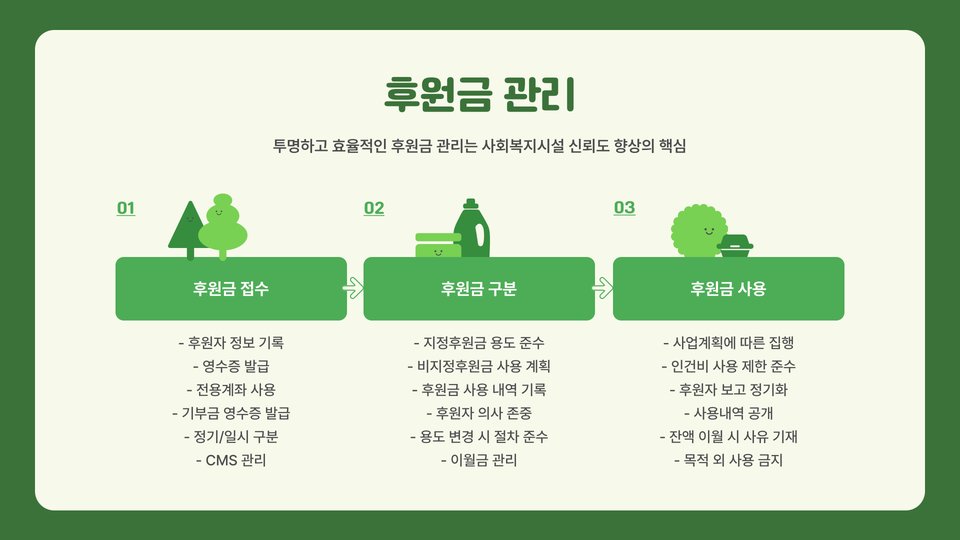 후원금 관리

투명하고 효율적인 후원금 관리는 사회복지시설 신뢰도 향상의 핵심

01

후원금 접수

- 후원자 정보 기록
- 영수증 발급
- 전용계좌 사용
- 기부금 영수증 발급
- 정기/일시 구분
- CMS 관리

02

후원금 구분

- 지정후원금 용도 준수
- 비지정후원금 사용 계획
- 후원금 사용 내역 기록
- 후원자 의사 존중
- 용도 변경 시 절차 준수
- 이월금 관리

03

후원금 사용

- 사업계획에 따른 집행
- 인건비 사용 제한 준수
- 후원자 보고 정기화
- 사용내역 공개
- 잔액 이월 시 사유 기재
- 목적 외 사용 금지